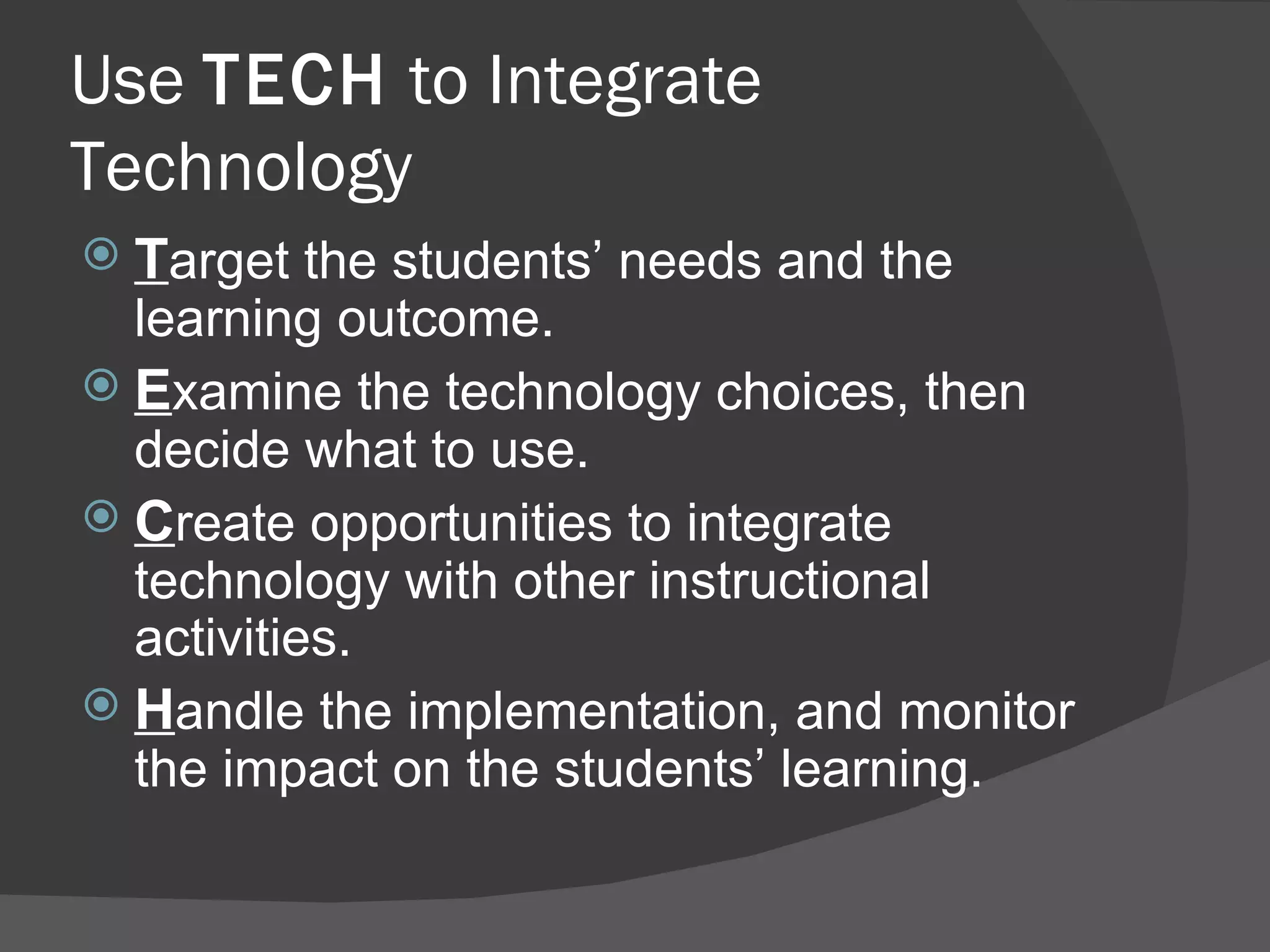 Use TECH to Integrate Technology

Target the students’ needs and the learning outcome.

Examine the technology choices, then decide what to use.

Create opportunities to integrate technology with other instructional activities.

Handle the implementation, and monitor the impact on the students’ learning.